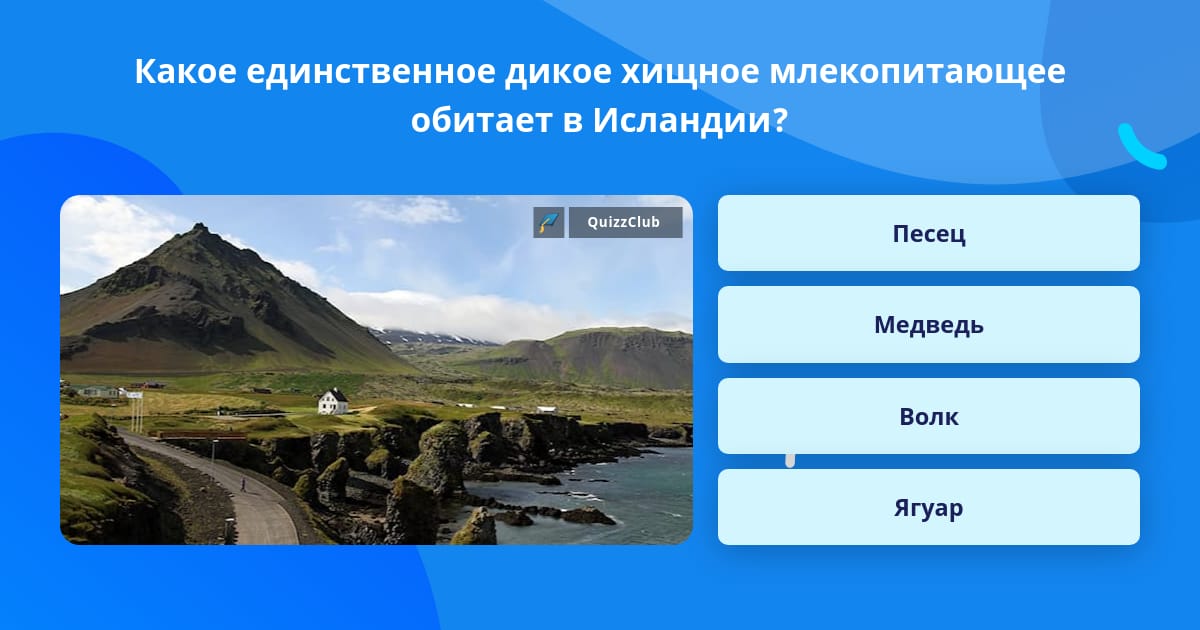 Какое единственное дикое хищное млекопитающее обитает в Исландии?

QuizzClub

Песец

Медведь

Волк

Ягуар